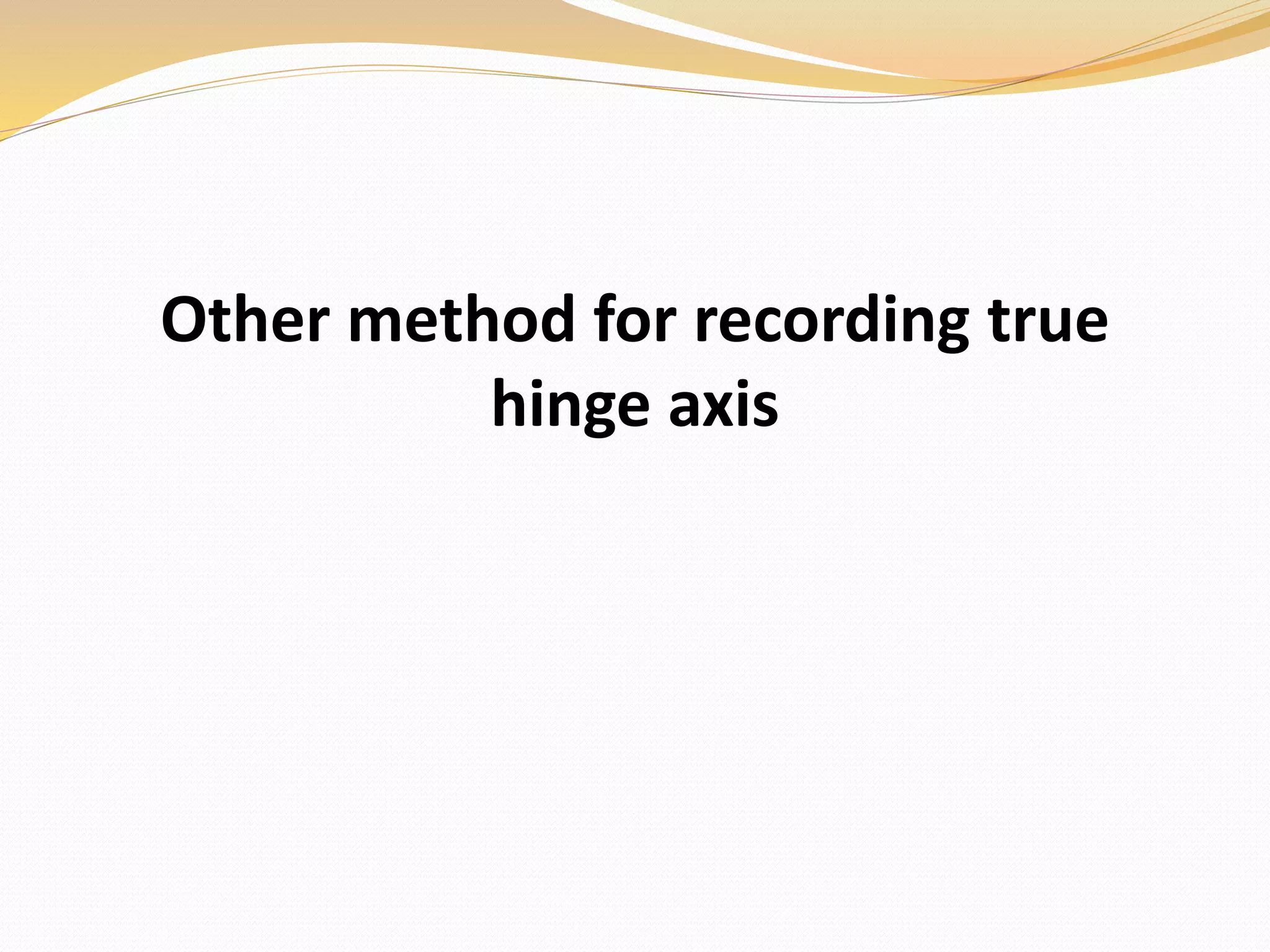 Other method for recording true hinge axis